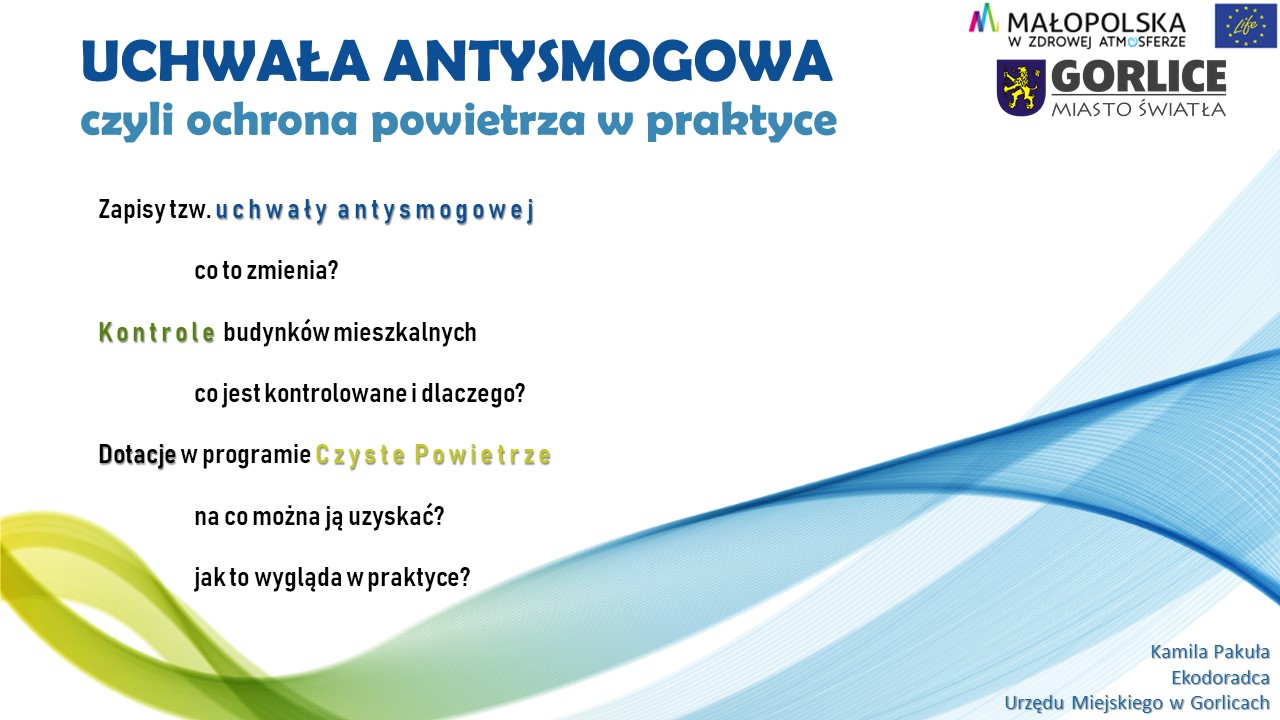 UCHWAŁA ANTYSMOGOWA
czyli ochrona powietrza w praktyce

MAŁOPOLSKA
W ZDROWEJ ATMOSFERZE

Life

GORLICE
MIASTO ŚWIATŁA

Zapisy tzw. uchwały antysmogowej

co to zmienia?

Kontrole budynków mieszkalnych

co jest kontrolowane i dlaczego?

Dotacje w programie Czyste Powietrze

na co można ją uzyskać?

jak to wygląda w praktyce?

Kamila Pakuła
Ekodoradca
Urzędu Miejskiego w Gorlicach